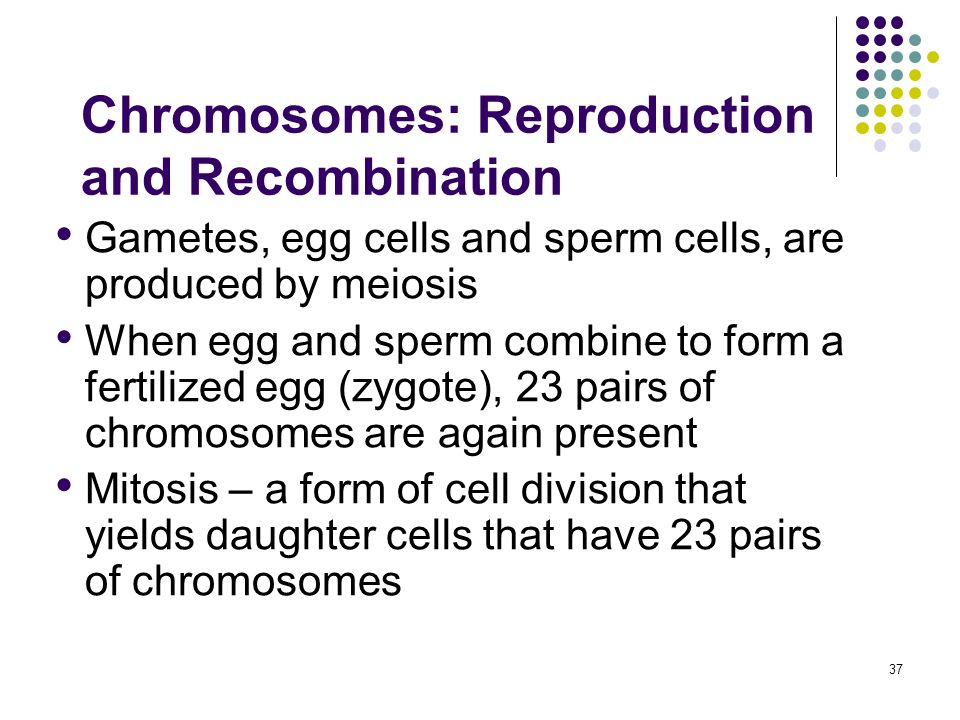 Chromosomes: Reproduction and Recombination

• Gametes, egg cells and sperm cells, are produced by meiosis
• When egg and sperm combine to form a fertilized egg (zygote), 23 pairs of chromosomes are again present
• Mitosis – a form of cell division that yields daughter cells that have 23 pairs of chromosomes

37